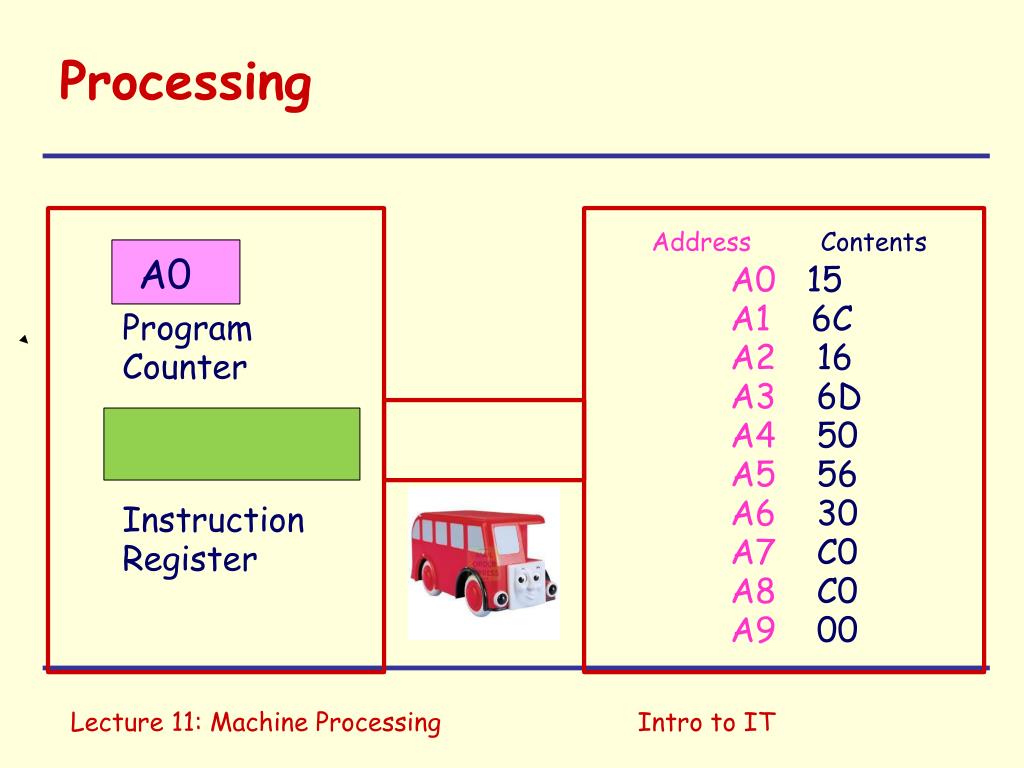 Processing

A0

Program Counter

Instruction Register

| Address | Contents |
|---|---|
| A0 | 15 |
| A1 | 6C |
| A2 | 16 |
| A3 | 6D |
| A4 | 50 |
| A5 | 56 |
| A6 | 30 |
| A7 | C0 |
| A8 | C0 |
| A9 | 00 |

Lecture 11: Machine Processing

Intro to IT